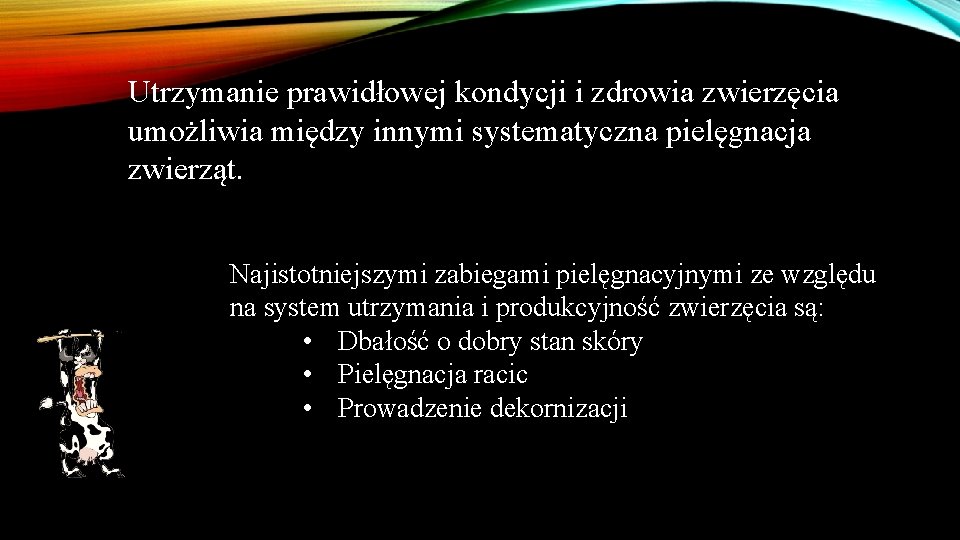 Utrzymanie prawidłowej kondycji i zdrowia zwierzęcia umożliwia między innymi systematyczna pielęgnacja zwierząt.

Najistotniejszymi zabiegami pielęgnacyjnymi ze względu na system utrzymania i produkcyjność zwierzęcia są:
• Dbałość o dobry stan skóry
• Pielęgnacja racic
• Prowadzenie dekornizacji